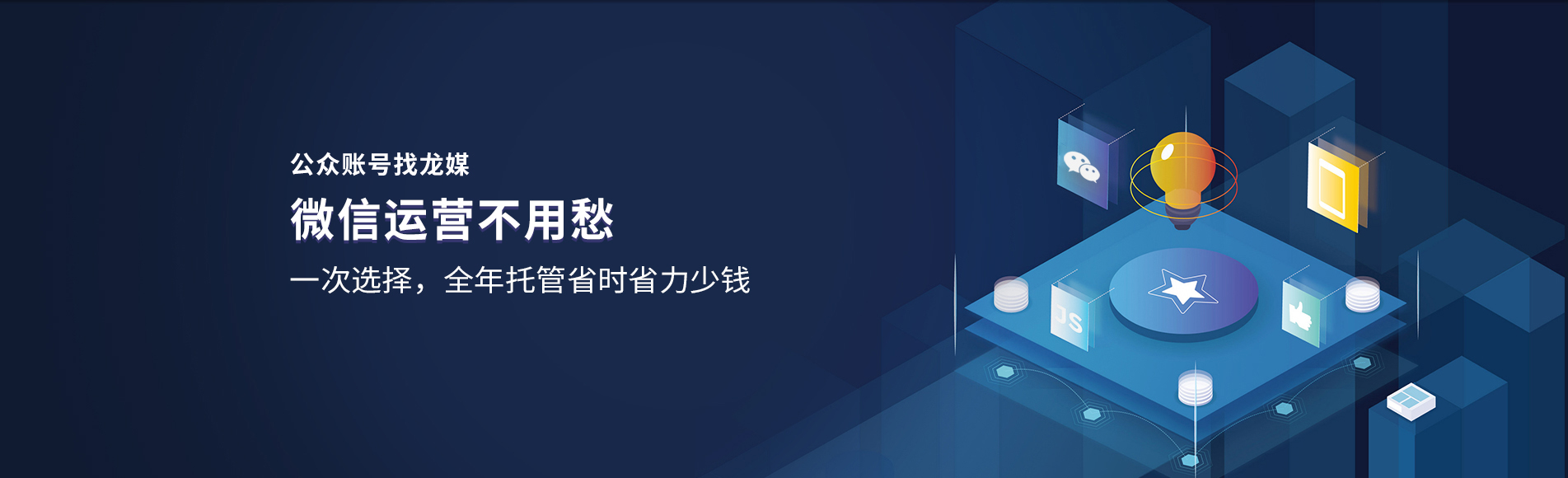 公众账号找龙媒

微信运营不用愁

一次选择，全年托管省时省力少钱

JS